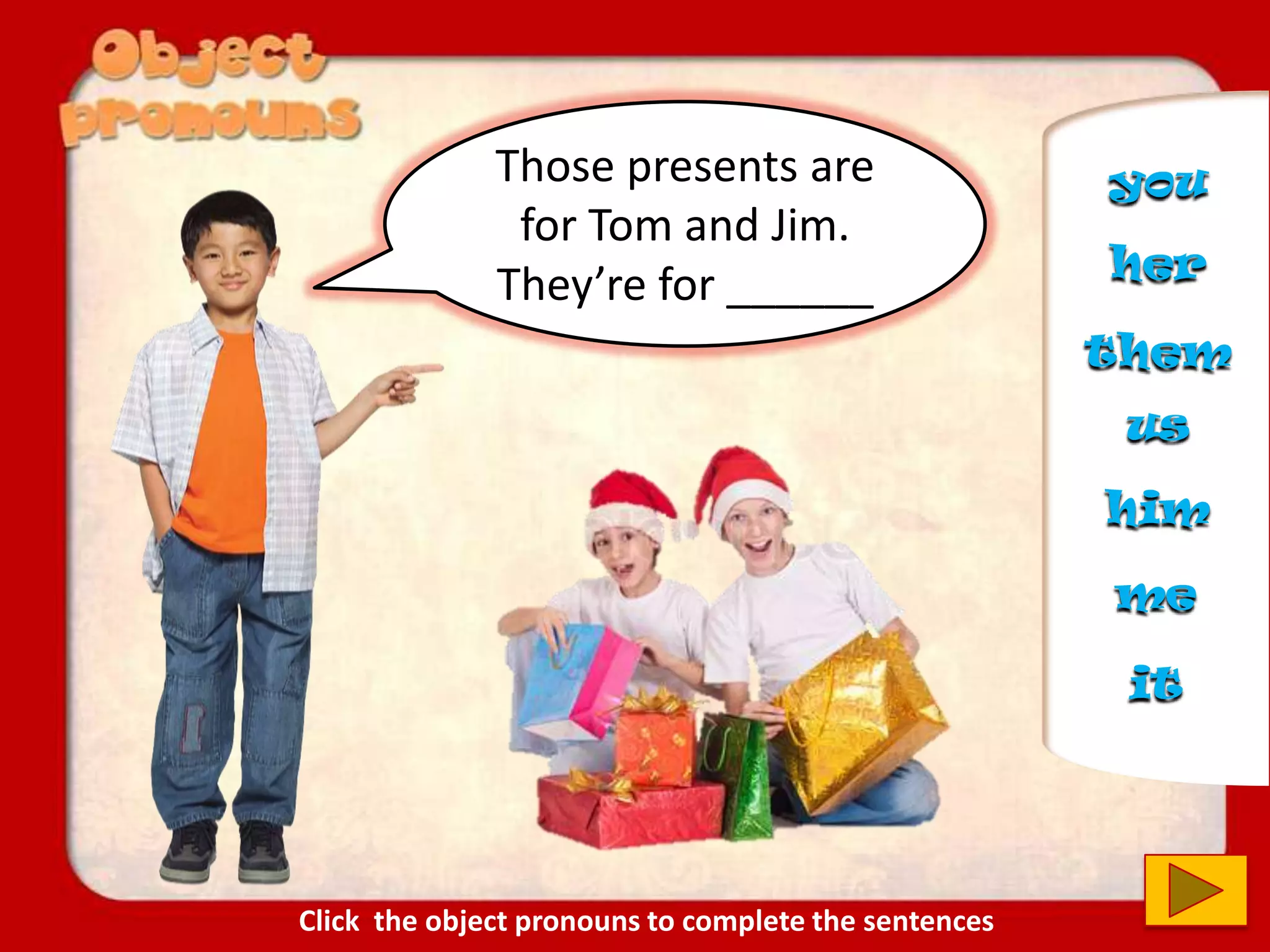 Object pronouns

Those presents are for Tom and Jim. They're for ______

you
her
them
us
him
me
it

Click the object pronouns to complete the sentences